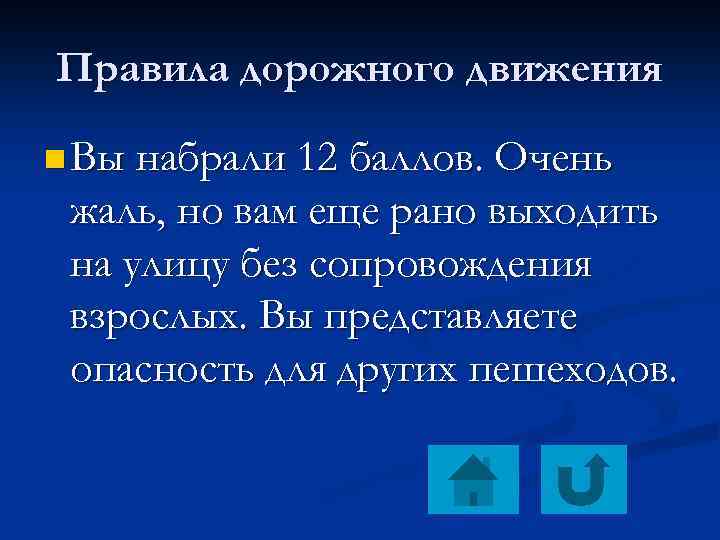 Правила дорожного движения

Вы набрали 12 баллов. Очень жаль, но вам еще рано выходить на улицу без сопровождения взрослых. Вы представляете опасность для других пешеходов.